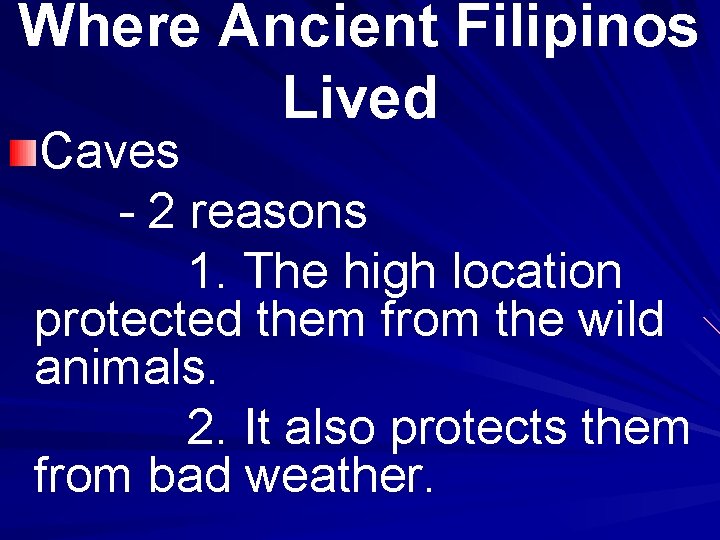 Where Ancient Filipinos Lived

Caves

- 2 reasons

1. The high location protected them from the wild animals.

2. It also protects them from bad weather.